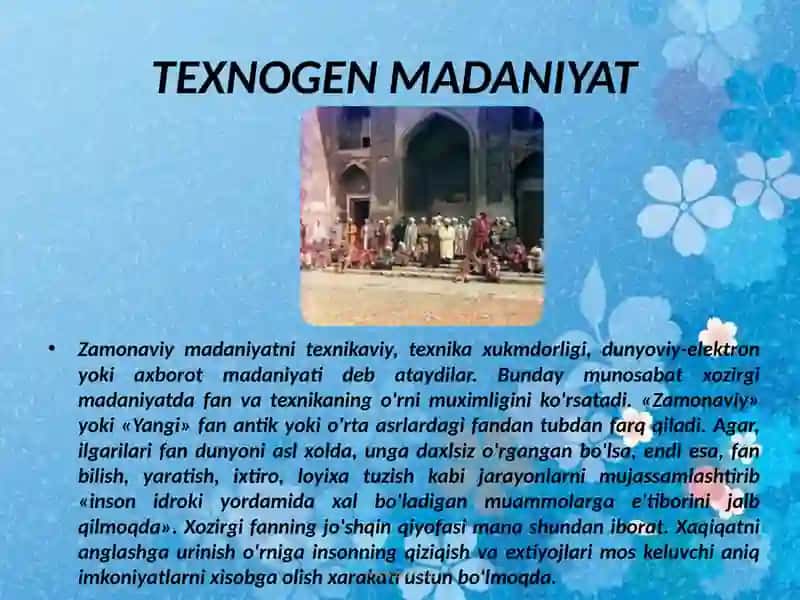 TEXNOGEN MADANIYAT

• Zamonaviy madaniyatni texnikaviy, texnika xukmdorligi, dunyoviy-elektron yoki axborot madaniyati deb ataydilar. Bunday munosabat xozirgi madaniyatda fan va texnikaning o'rni muximligini ko'rsatadi. «Zamonaviy» yoki «Yangi» fan antik yoki o'rta asrlardagi fandan tubdan farq qiladi. Agar, ilgarilari fan dunyoni asl xolda, unga daxlsiz o'rgangan bo'lsa, endi esa, fan bilish, yaratish, ixtiro, loyixa tuzish kabi jarayonlarni mujassamlashtirib «inson idroki yordamida xal bo'ladigan muammolarga e'tiborini jalb qilmoqda». Xozirgi fanning jo'shqin qiyofasi mana shundan iborat. Xaqiqatni anglashga urinish o'rniga insonning qiziqish va extiyojlari mos keluvchi aniq imkoniyatlarni xisobga olish xarakati ustun bo'lmoqda.